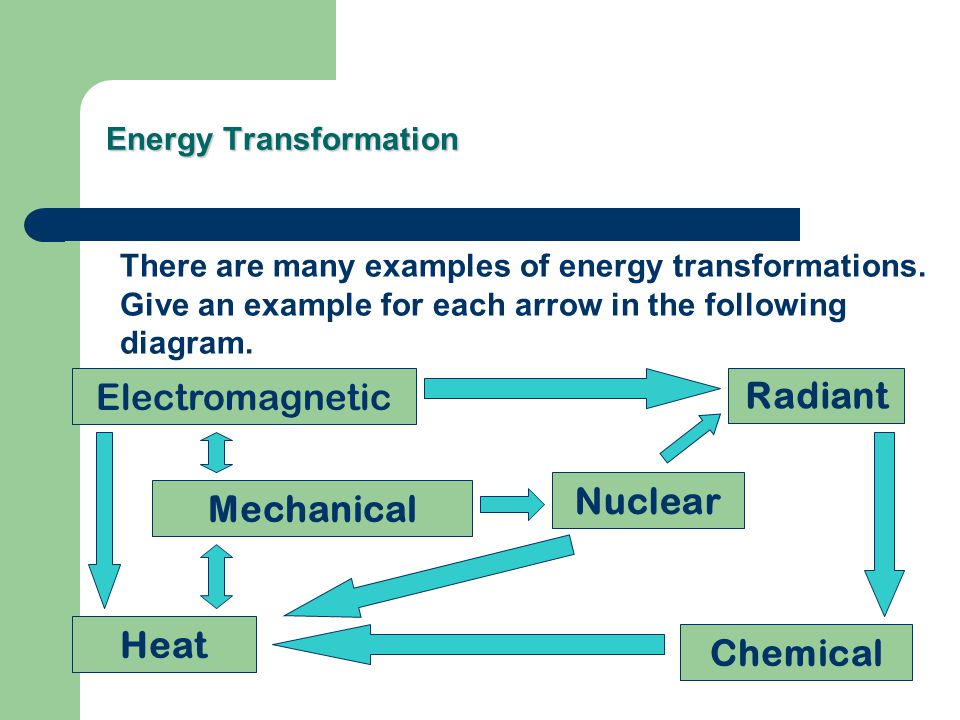 Energy Transformation

There are many examples of energy transformations. Give an example for each arrow in the following diagram.

Electromagnetic

Radiant

Mechanical

Nuclear

Heat

Chemical